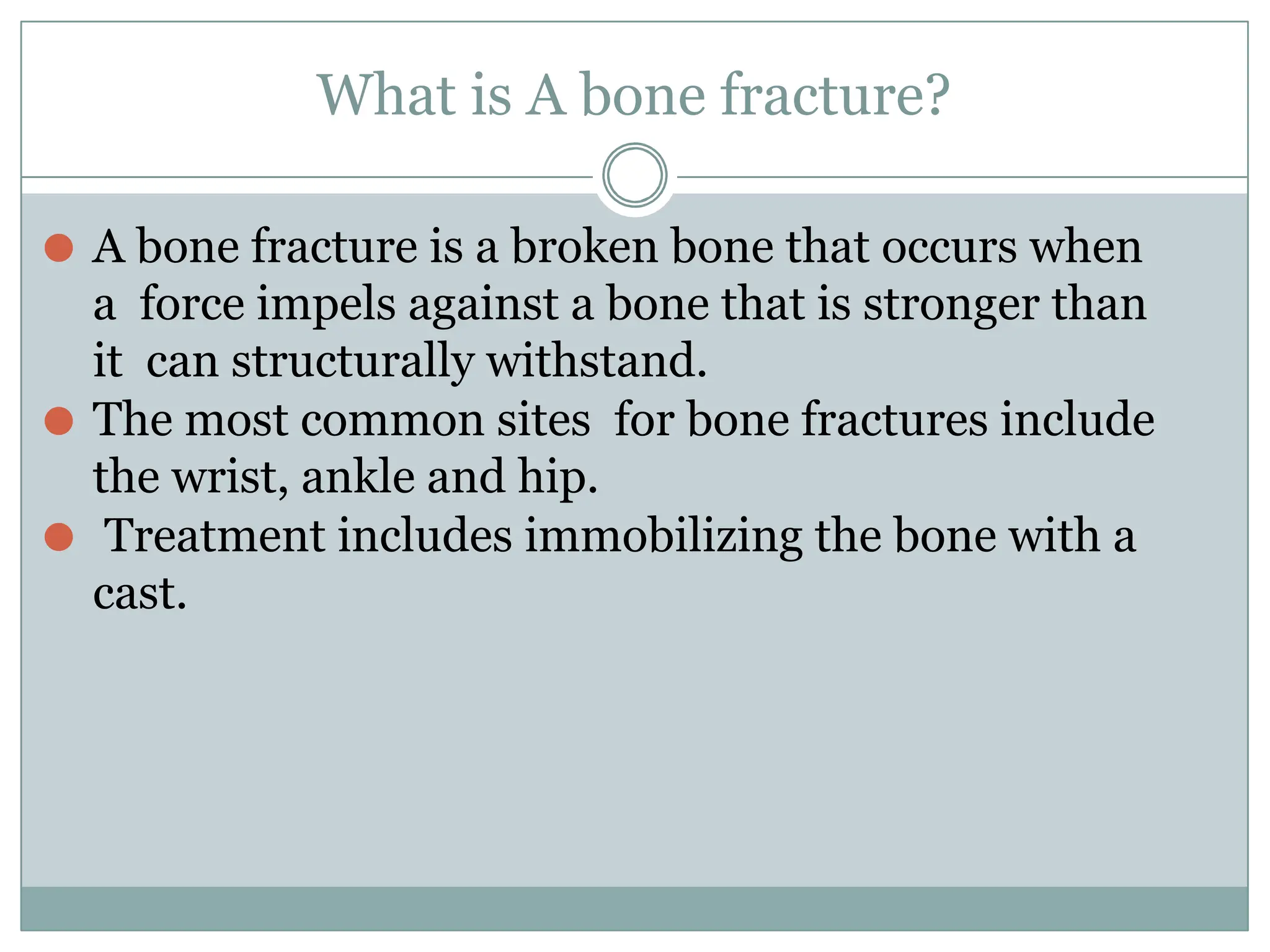 What is A bone fracture?

A bone fracture is a broken bone that occurs when a force impels against a bone that is stronger than it can structurally withstand.

The most common sites for bone fractures include the wrist, ankle and hip.

Treatment includes immobilizing the bone with a cast.